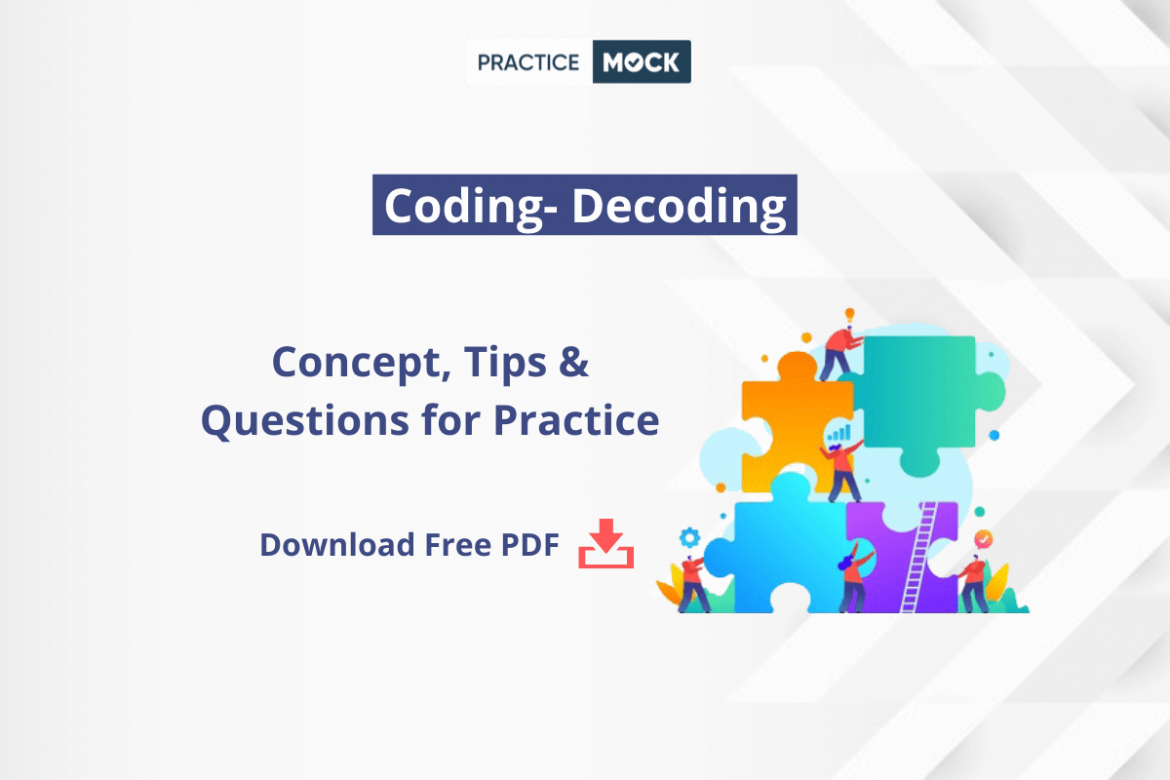 PRACTICE MOCK

Coding- Decoding

Concept, Tips & Questions for Practice

Download Free PDF